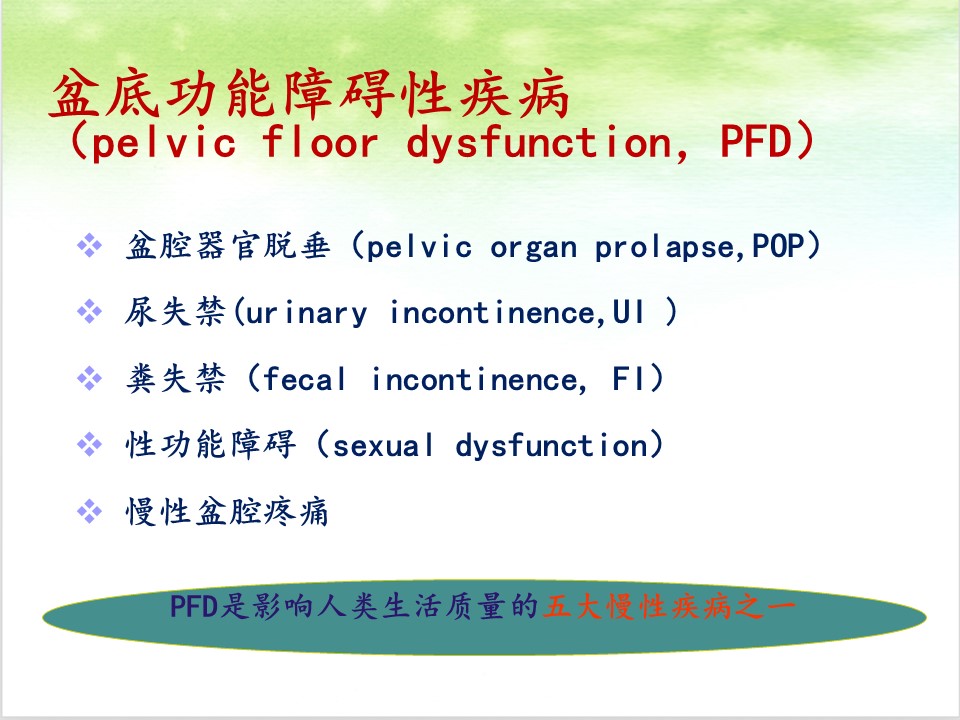 盆底功能障碍性疾病
（pelvic floor dysfunction, PFD）

❖ 盆腔器官脱垂（pelvic organ prolapse,POP）

❖ 尿失禁(urinary incontinence,UI )

❖ 粪失禁（fecal incontinence, FI）

❖ 性功能障碍（sexual dysfunction）

❖ 慢性盆腔疼痛

PFD是影响人类生活质量的五大慢性疾病之一